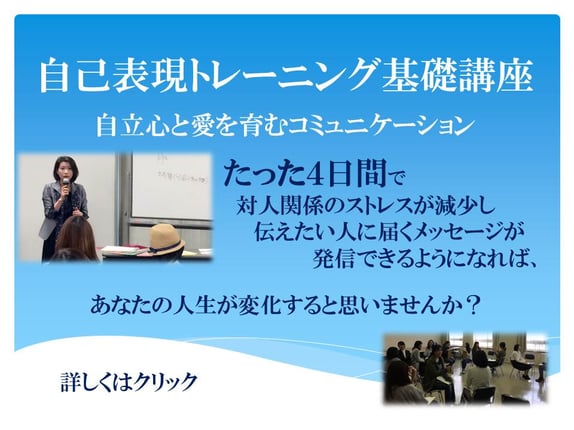 自己表現トレーニング基礎講座

自立心と愛を育むコミュニケーション

たった4日間で
対人関係のストレスが減少し
伝えたい人に届くメッセージが
発信できるようになれば、

あなたの人生が変化すると思いませんか？

詳しくはクリック